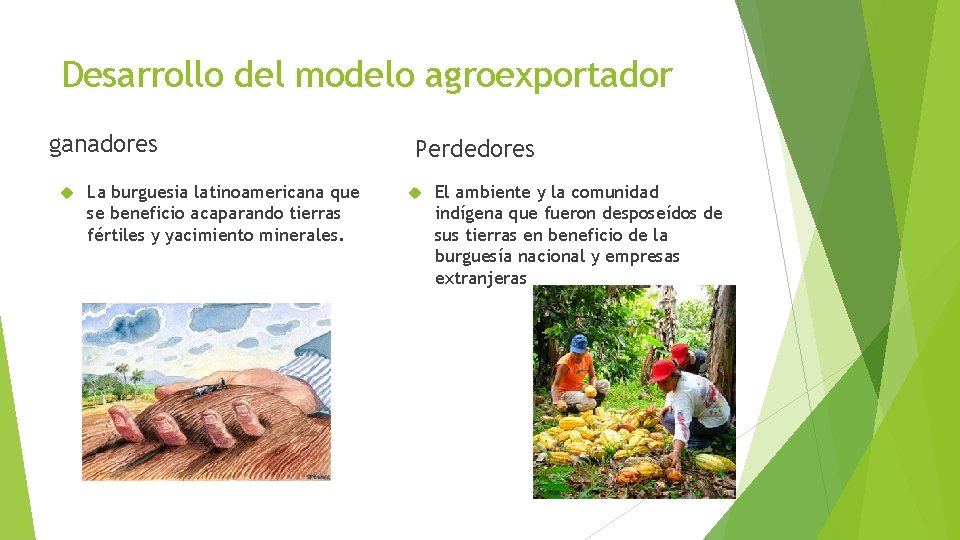 Desarrollo del modelo agroexportador

ganadores

La burguesia latinoamericana que se beneficio acaparando tierras fértiles y yacimiento minerales.

Perdedores

El ambiente y la comunidad indígena que fueron desposeídos de sus tierras en beneficio de la burguesía nacional y empresas extranjeras